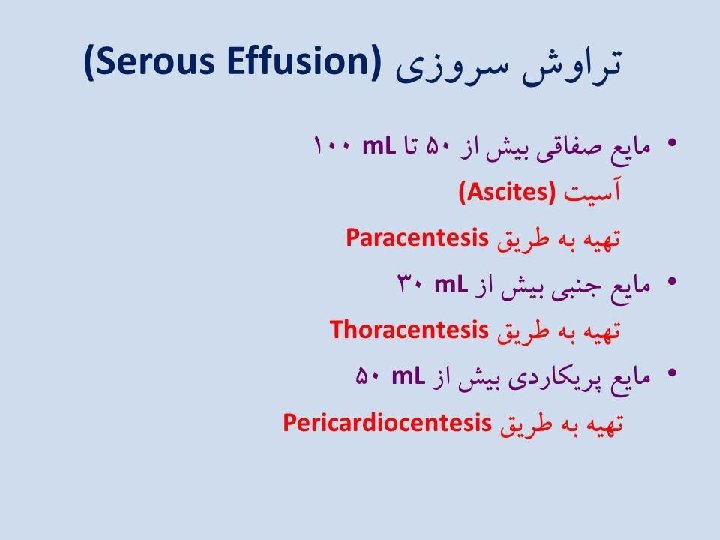 تراوش سروزی (Serous Effusion)

• مایع صفاقی بیش از ۵۰ تا ۱۰۰ mL

آسیت (Ascites)

تهیه به طریق Paracentesis

• مایع جنبی بیش از ۳۰ mL

تهیه به طریق Thoracentesis

• مایع پریکاردی بیش از ۵۰ mL

تهیه به طریق Pericardiocentesis